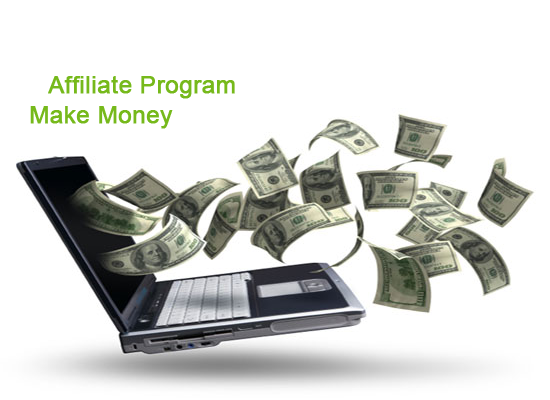 Affiliate Program
Make Money